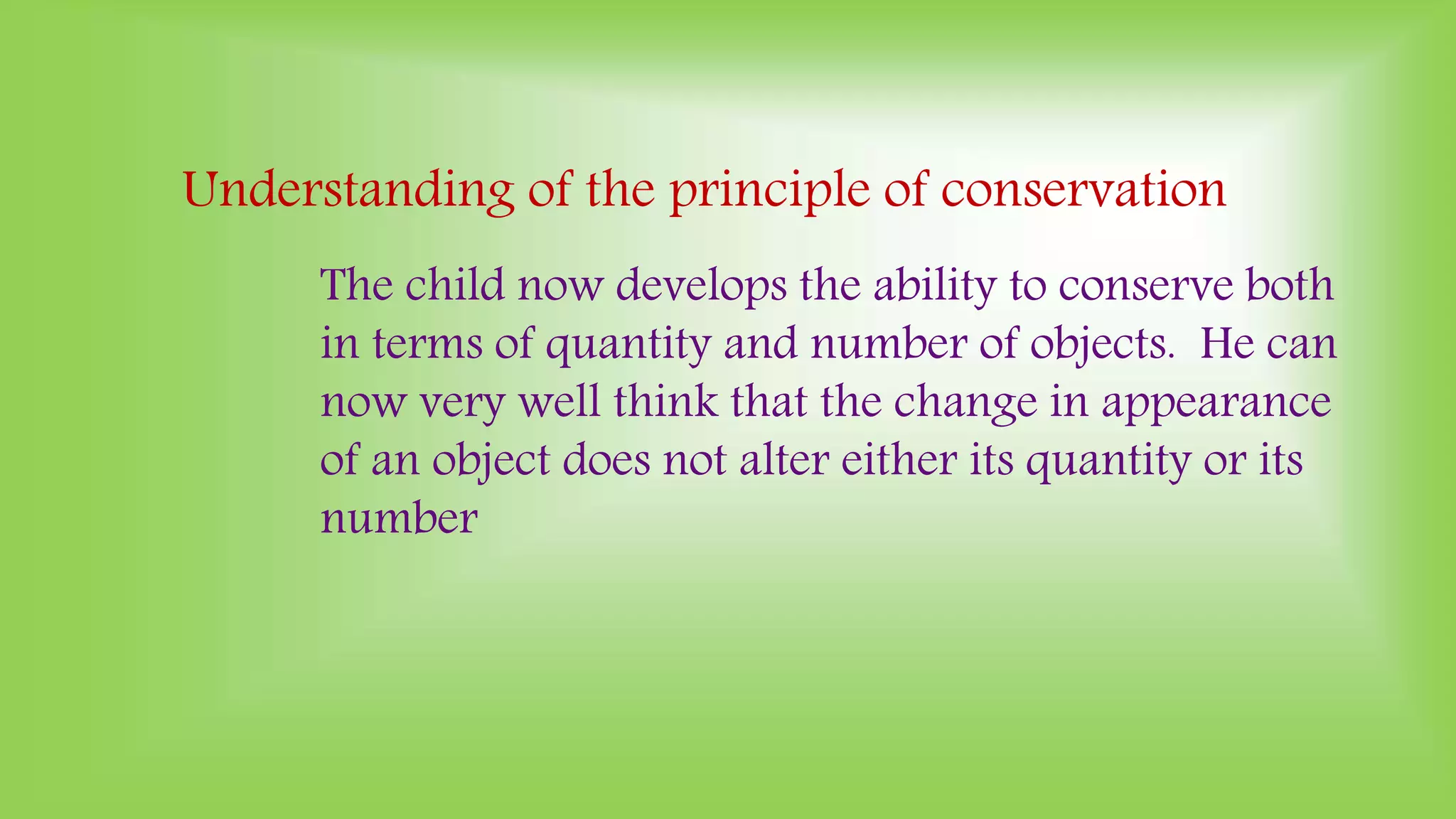 Understanding of the principle of conservation

The child now develops the ability to conserve both in terms of quantity and number of objects. He can now very well think that the change in appearance of an object does not alter either its quantity or its number